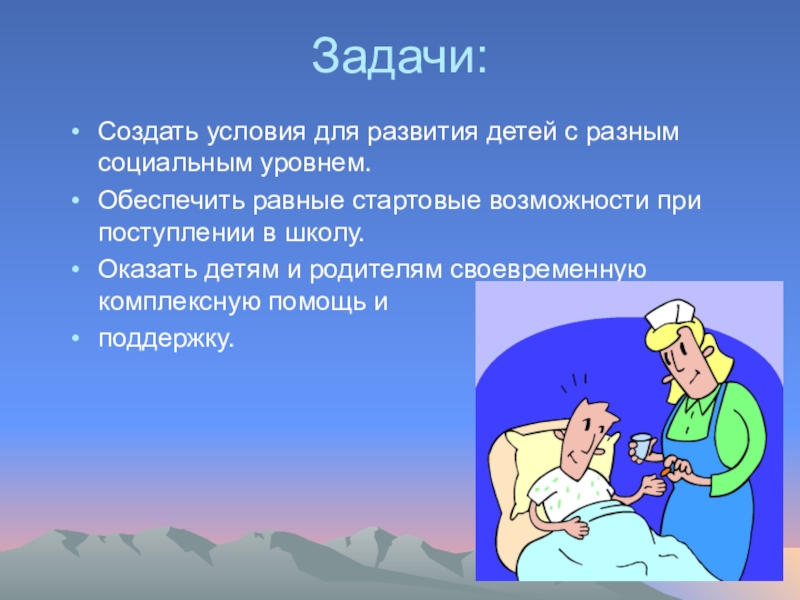 Задачи:

• Создать условия для развития детей с разным социальным уровнем.
• Обеспечить равные стартовые возможности при поступлении в школу.
• Оказать детям и родителям своевременную комплексную помощь и
• поддержку.